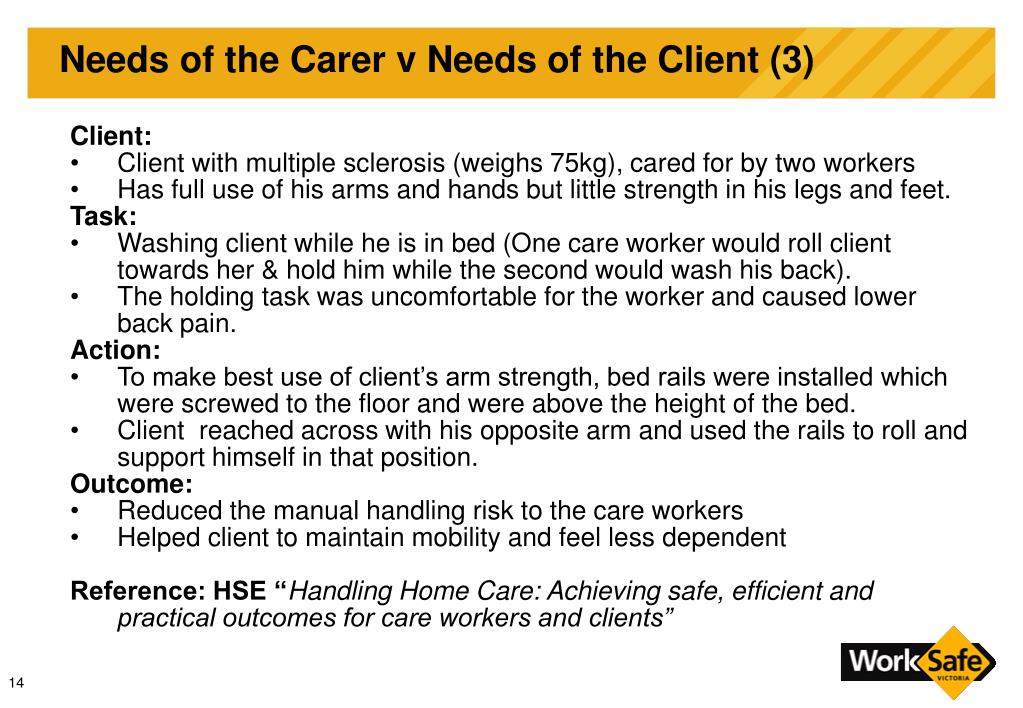 Needs of the Carer v Needs of the Client (3)

Client:
• Client with multiple sclerosis (weighs 75kg), cared for by two workers
• Has full use of his arms and hands but little strength in his legs and feet.
Task:
• Washing client while he is in bed (One care worker would roll client towards her & hold him while the second would wash his back).
• The holding task was uncomfortable for the worker and caused lower back pain.
Action:
• To make best use of client's arm strength, bed rails were installed which were screwed to the floor and were above the height of the bed.
• Client reached across with his opposite arm and used the rails to roll and support himself in that position.
Outcome:
• Reduced the manual handling risk to the care workers
• Helped client to maintain mobility and feel less dependent

Reference: HSE "Handling Home Care: Achieving safe, efficient and practical outcomes for care workers and clients"

14

WorkSafe VICTORIA